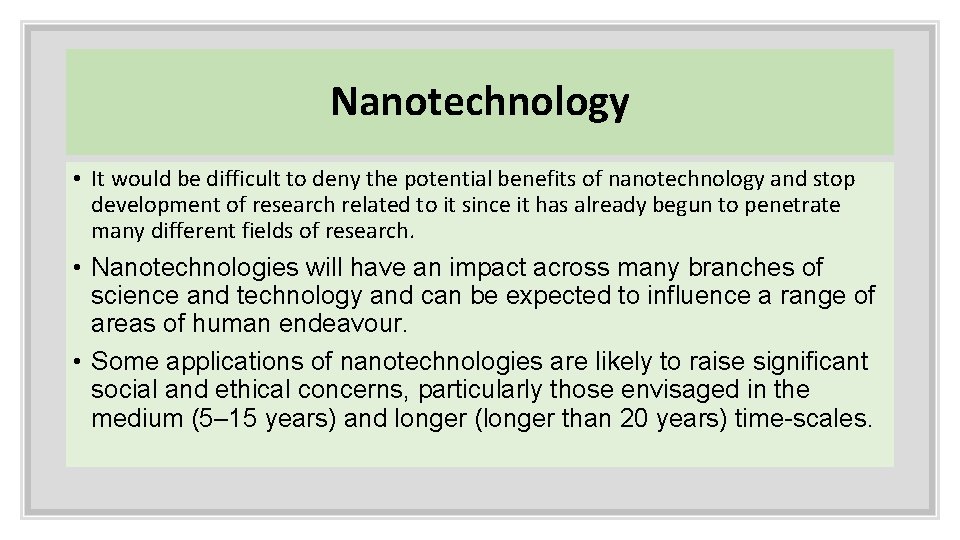 Nanotechnology

• It would be difficult to deny the potential benefits of nanotechnology and stop development of research related to it since it has already begun to penetrate many different fields of research.

• Nanotechnologies will have an impact across many branches of science and technology and can be expected to influence a range of areas of human endeavour.

• Some applications of nanotechnologies are likely to raise significant social and ethical concerns, particularly those envisaged in the medium (5–15 years) and longer (longer than 20 years) time-scales.